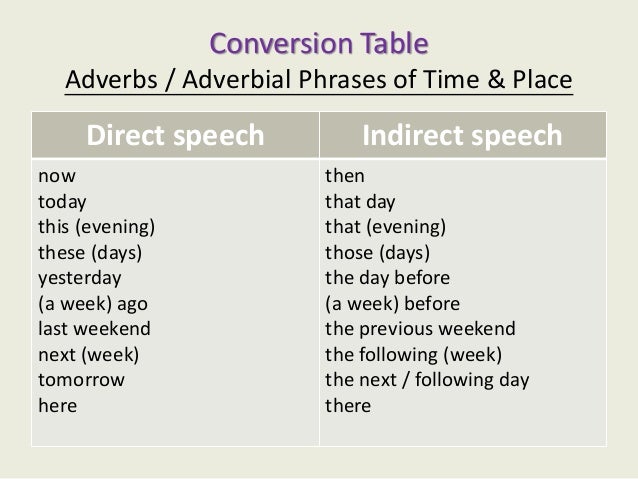 Conversion Table
Adverbs / Adverbial Phrases of Time & Place

| Direct speech | Indirect speech |
|---|---|
| now | then |
| today | that day |
| this (evening) | that (evening) |
| these (days) | those (days) |
| yesterday | the day before |
| (a week) ago | (a week) before |
| last weekend | the previous weekend |
| next (week) | the following (week) |
| tomorrow | the next / following day |
| here | there |